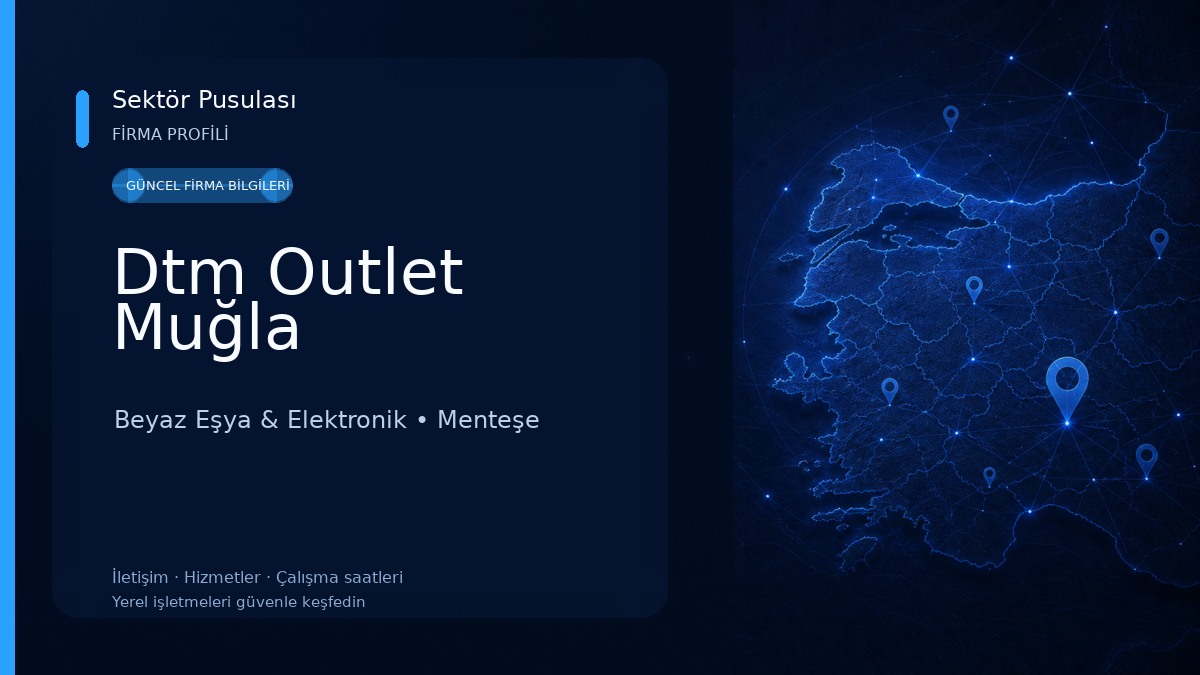 Sektör Pusulası

FİRMA PROFİLİ

GÜNCEL FİRMA BİLGİLERİ

Dtm Outlet Muğla

Beyaz Eşya & Elektronik • Menteşe

İletişim · Hizmetler · Çalışma saatleri

Yerel işletmeleri güvenle keşfedin